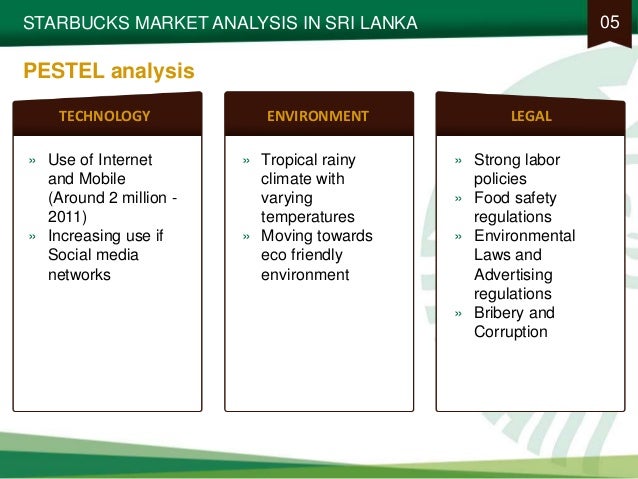 STARBUCKS MARKET ANALYSIS IN SRI LANKA

05

PESTEL analysis

TECHNOLOGY

» Use of Internet and Mobile (Around 2 million - 2011)
» Increasing use if Social media networks

ENVIRONMENT

» Tropical rainy climate with varying temperatures
» Moving towards eco friendly environment

LEGAL

» Strong labor policies
» Food safety regulations
» Environmental Laws and Advertising regulations
» Bribery and Corruption